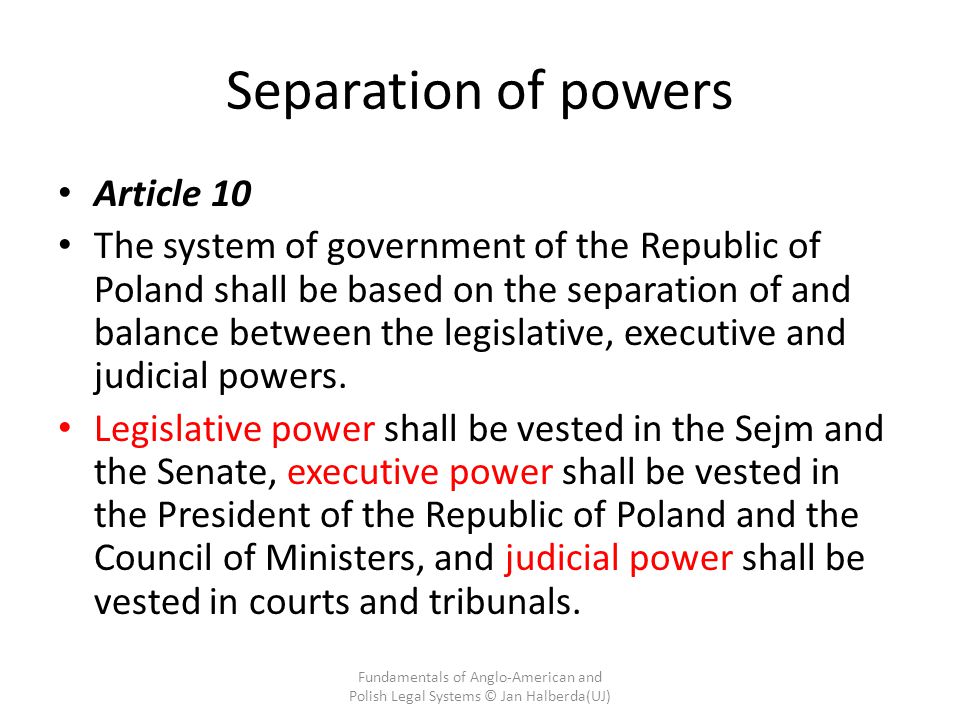 Separation of powers

• Article 10

• The system of government of the Republic of Poland shall be based on the separation of and balance between the legislative, executive and judicial powers.

• Legislative power shall be vested in the Sejm and the Senate, executive power shall be vested in the President of the Republic of Poland and the Council of Ministers, and judicial power shall be vested in courts and tribunals.

Fundamentals of Anglo-American and Polish Legal Systems © Jan Halberda(UJ)